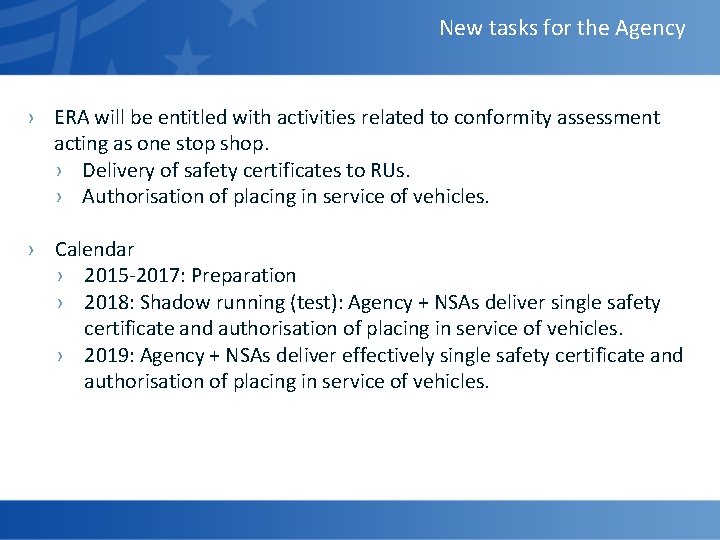 New tasks for the Agency

› ERA will be entitled with activities related to conformity assessment acting as one stop shop.
› Delivery of safety certificates to RUs.
› Authorisation of placing in service of vehicles.

› Calendar
› 2015-2017: Preparation
› 2018: Shadow running (test): Agency + NSAs deliver single safety certificate and authorisation of placing in service of vehicles.
› 2019: Agency + NSAs deliver effectively single safety certificate and authorisation of placing in service of vehicles.